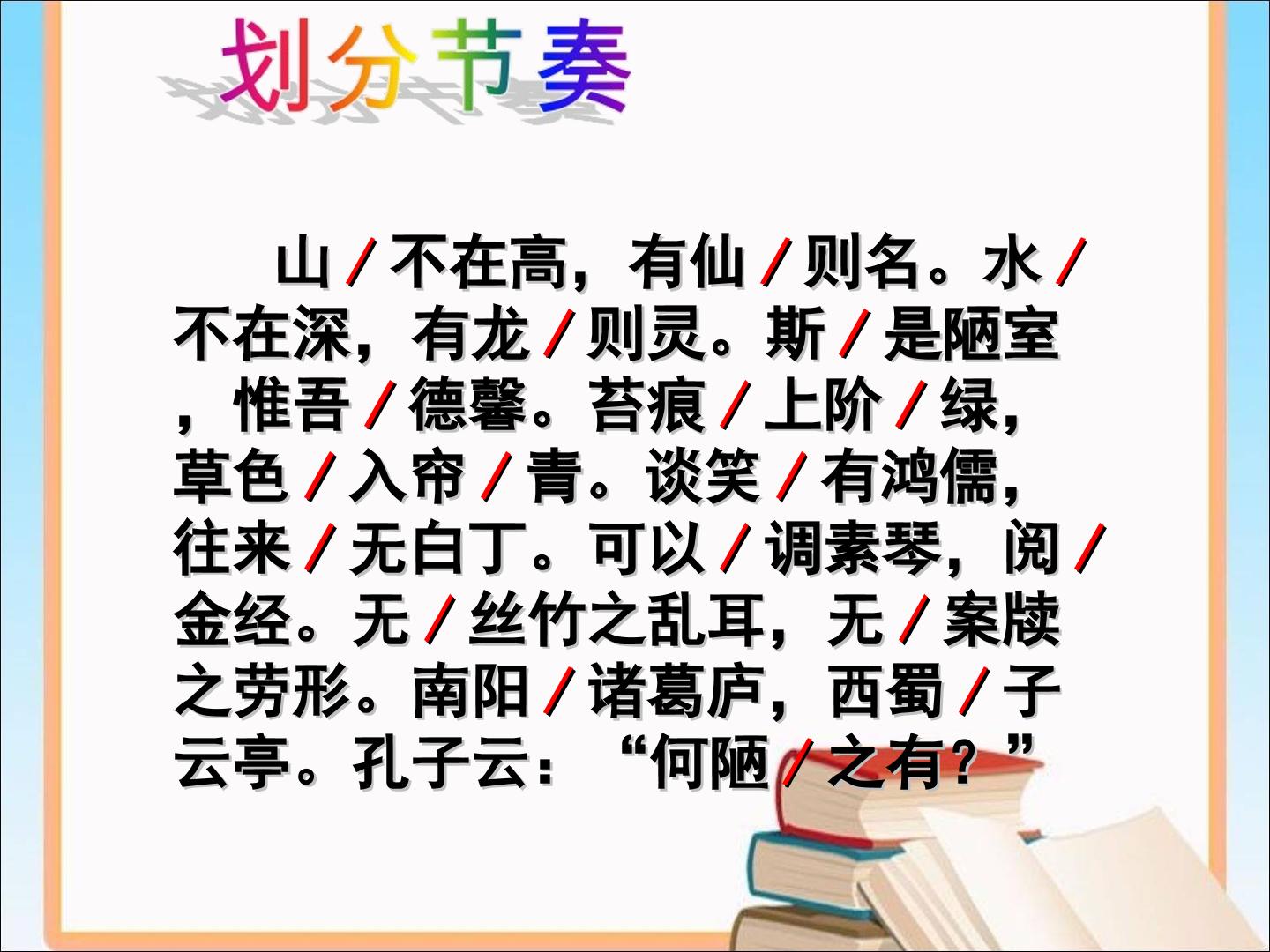 划分节奏

山/不在高，有仙/则名。水/不在深，有龙/则灵。斯/是陋室，惟吾/德馨。苔痕/上阶/绿，草色/入帘/青。谈笑/有鸿儒，往来/无白丁。可以/调素琴，阅/金经。无/丝竹之乱耳，无/案牍之劳形。南阳/诸葛庐，西蜀/子云亭。孔子云：“何陋/之有？”